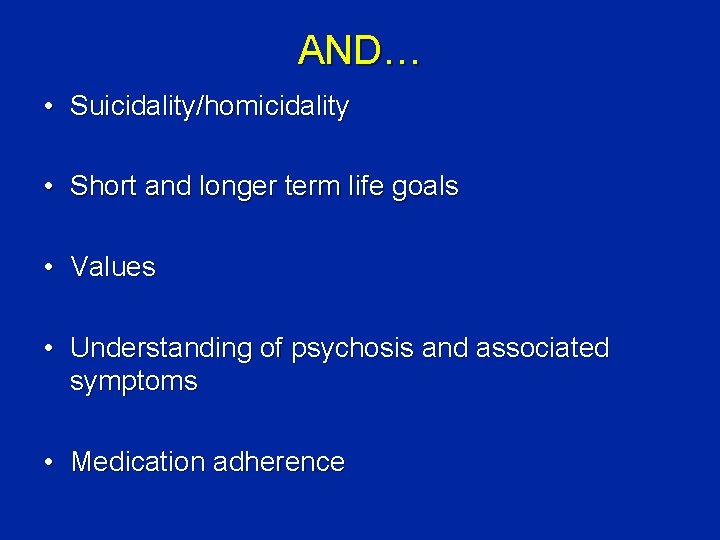 AND…

• Suicidality/homicidality

• Short and longer term life goals

• Values

• Understanding of psychosis and associated symptoms

• Medication adherence